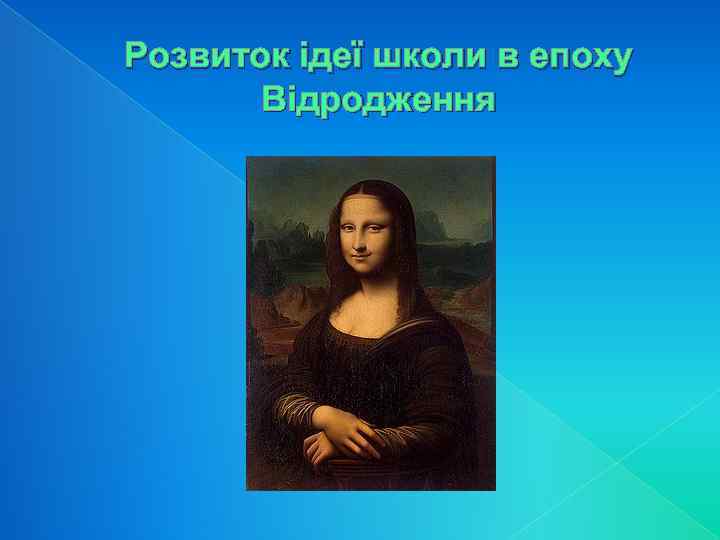 Розвиток ідеї школи в епоху Відродження